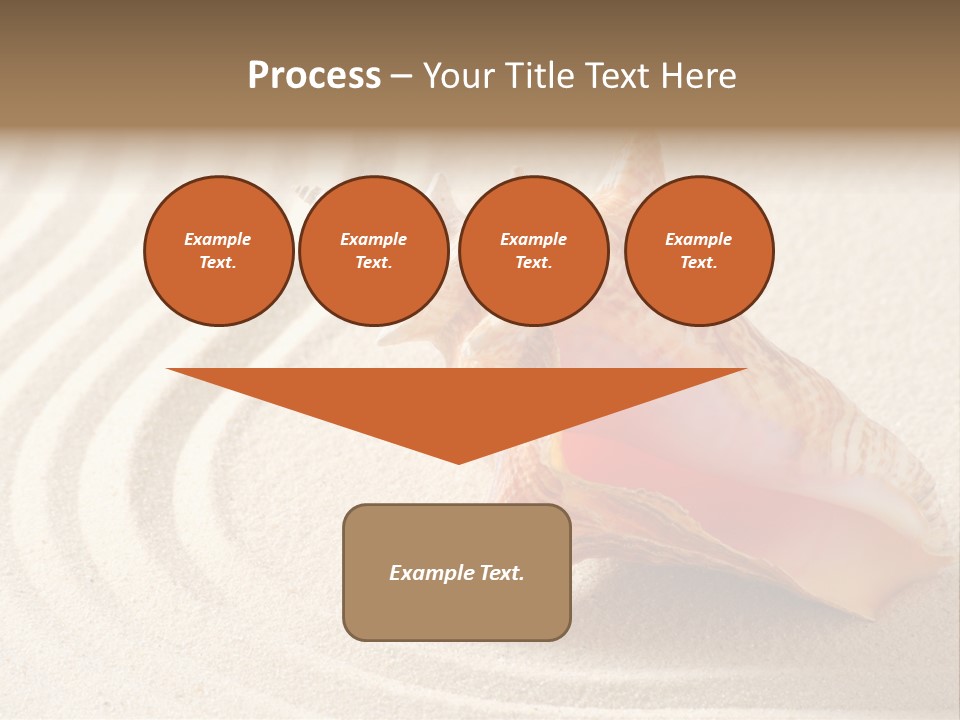 Process – Your Title Text Here

Example Text.

Example Text.

Example Text.

Example Text.

Example Text.